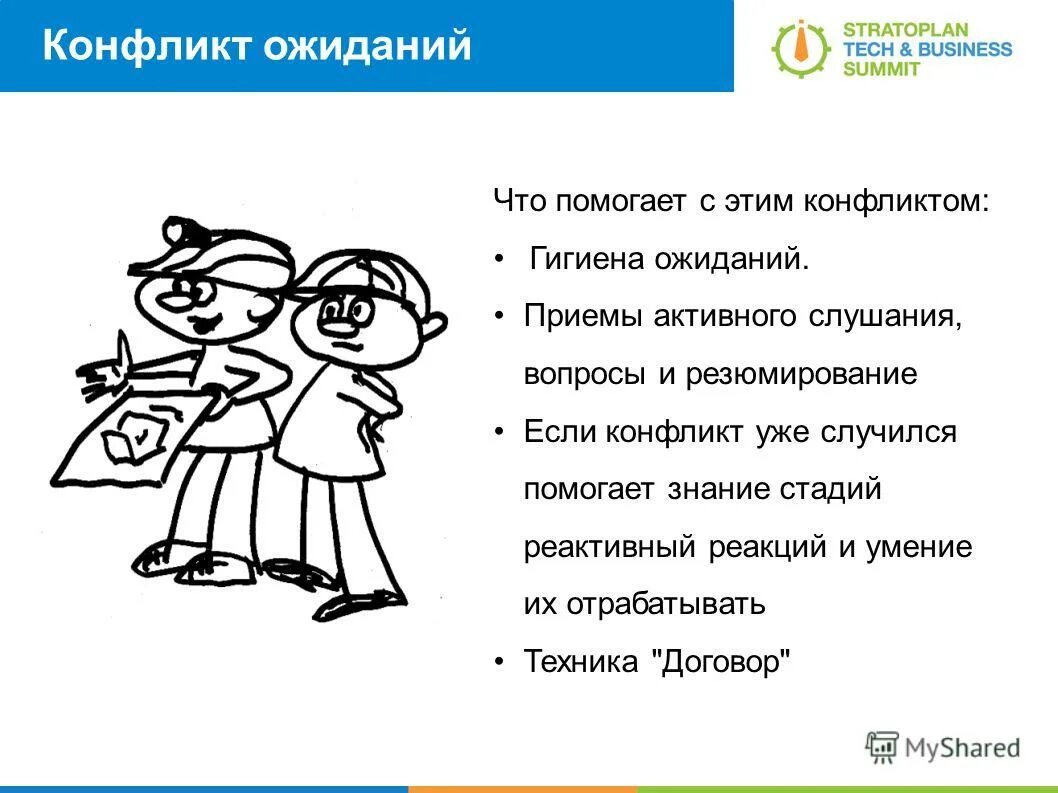 Конфликт ожиданий

STRATOPLAN TECH & BUSINESS SUMMIT

Что помогает с этим конфликтом:

• Гигиена ожиданий.
• Приемы активного слушания, вопросы и резюмирование
• Если конфликт уже случился помогает знание стадий реактивный реакций и умение их отрабатывать
• Техника "Договор"

MyShared